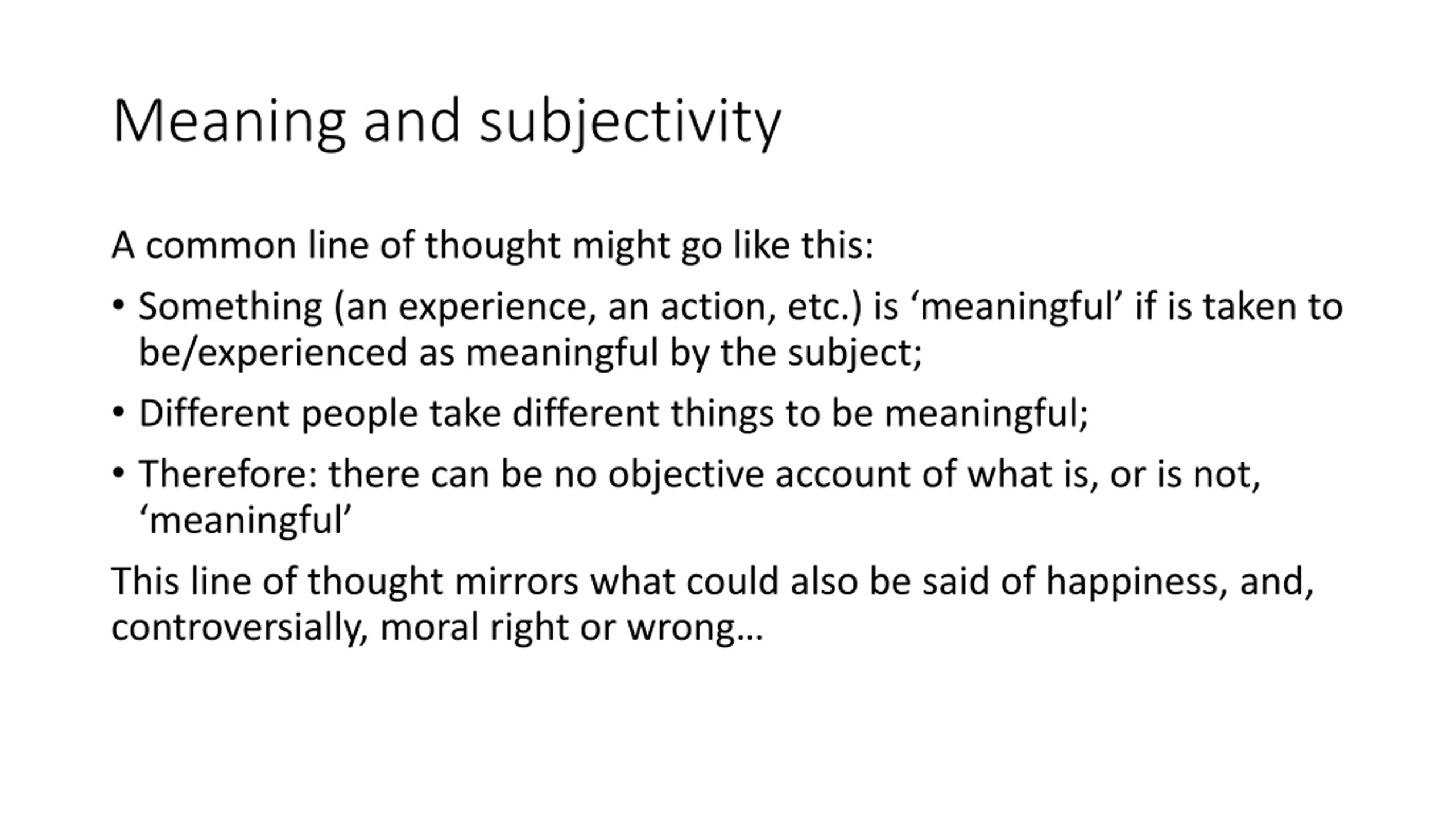 Meaning and subjectivity

A common line of thought might go like this:

• Something (an experience, an action, etc.) is ‘meaningful’ if is taken to be/experienced as meaningful by the subject;

• Different people take different things to be meaningful;

• Therefore: there can be no objective account of what is, or is not, ‘meaningful’

This line of thought mirrors what could also be said of happiness, and, controversially, moral right or wrong…